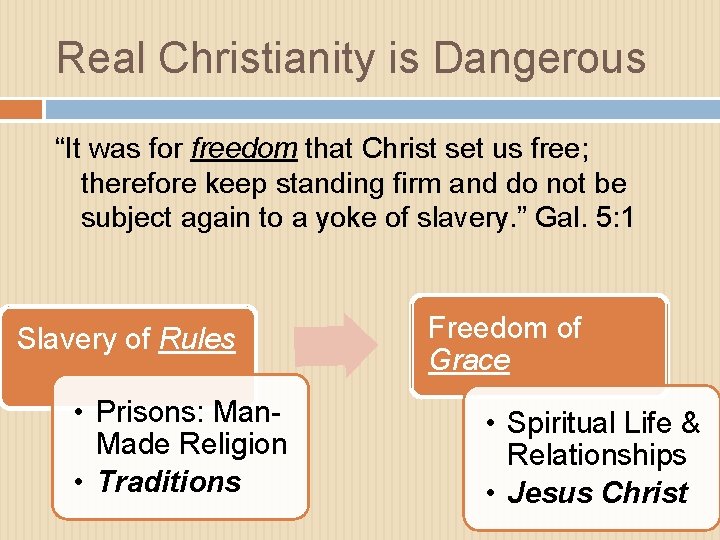 Real Christianity is Dangerous

“It was for freedom that Christ set us free; therefore keep standing firm and do not be subject again to a yoke of slavery.” Gal. 5:1

Slavery of Rules

• Prisons: Man-Made Religion
• Traditions

Freedom of Grace

• Spiritual Life & Relationships
• Jesus Christ